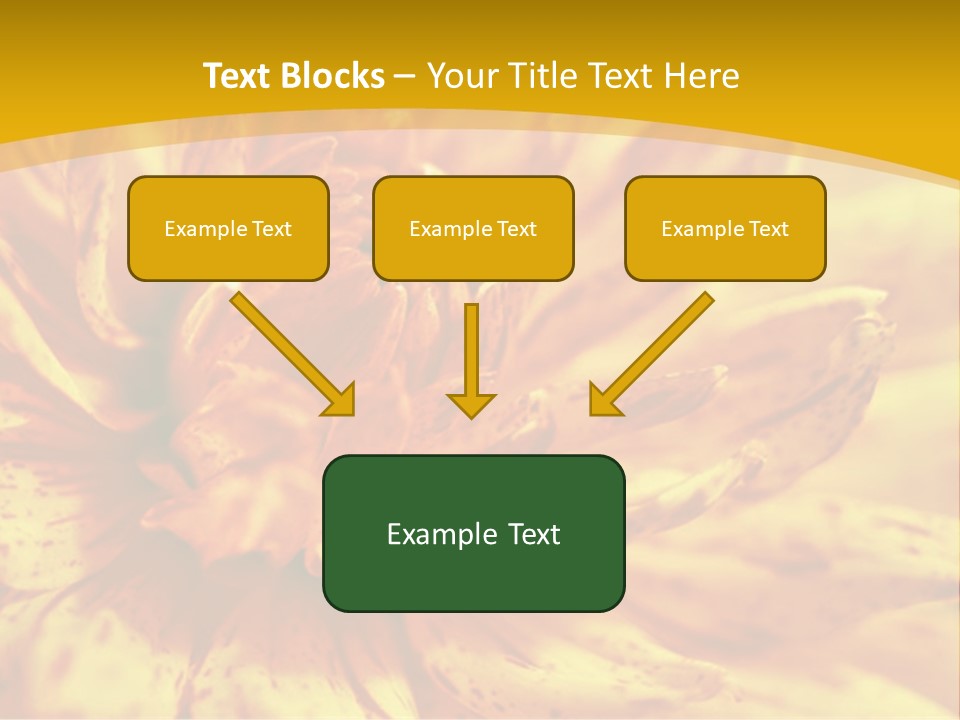 Text Blocks – Your Title Text Here

Example Text

Example Text

Example Text

Example Text